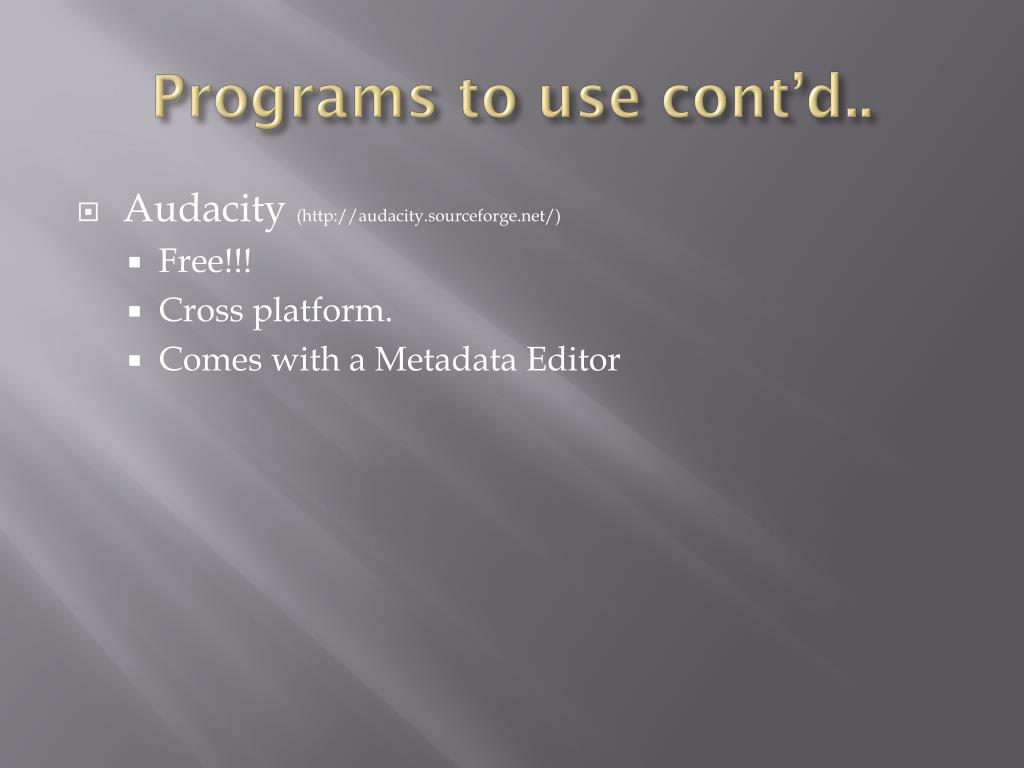 Programs to use cont’d..

Audacity (http://audacity.sourceforge.net/)

Free!!!

Cross platform.

Comes with a Metadata Editor